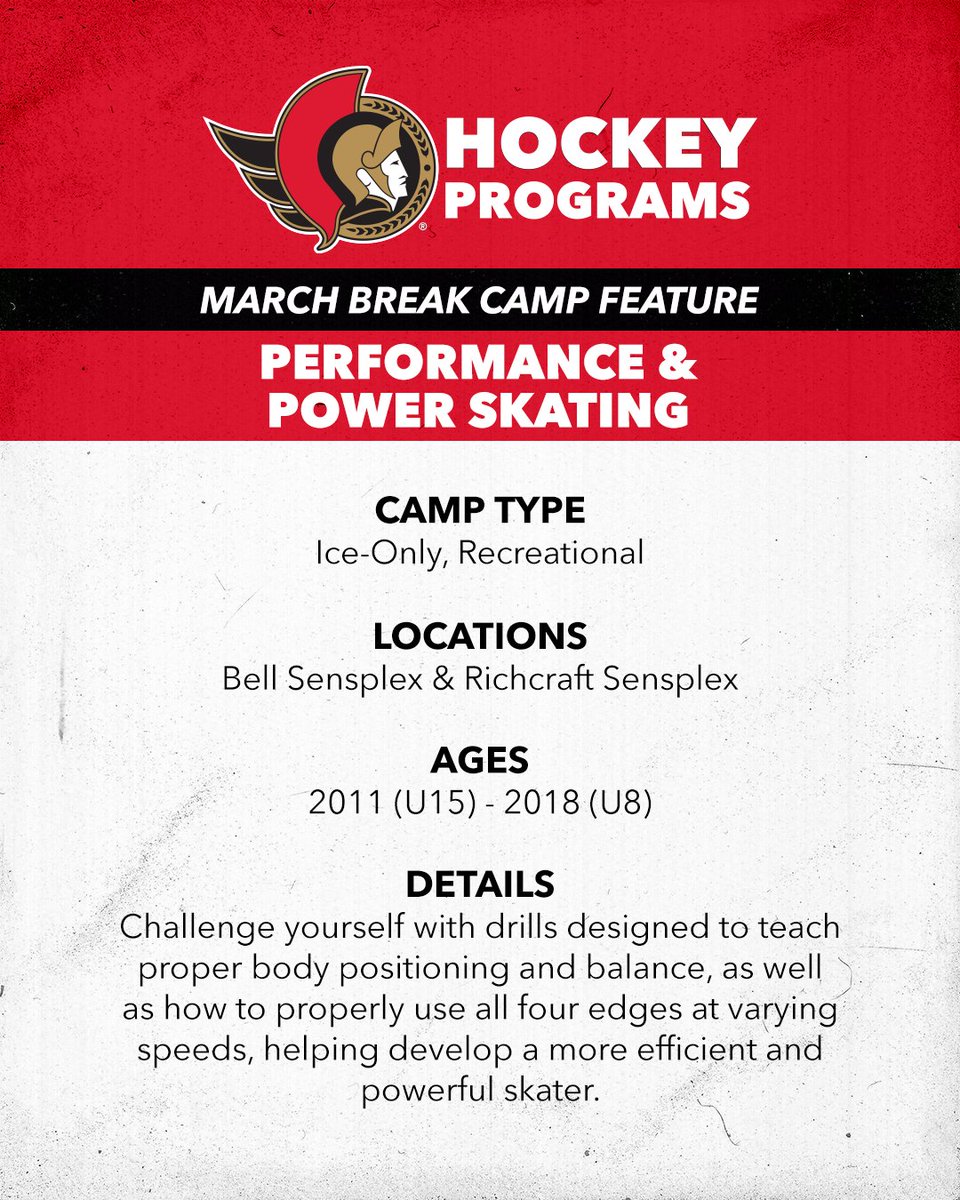 HOCKEY PROGRAMS

MARCH BREAK CAMP FEATURE

PERFORMANCE & POWER SKATING

CAMP TYPE
Ice-Only, Recreational

LOCATIONS
Bell Sensplex & Richcraft Sensplex

AGES
2011 (U15) - 2018 (U8)

DETAILS
Challenge yourself with drills designed to teach proper body positioning and balance, as well as how to properly use all four edges at varying speeds, helping develop a more efficient and powerful skater.